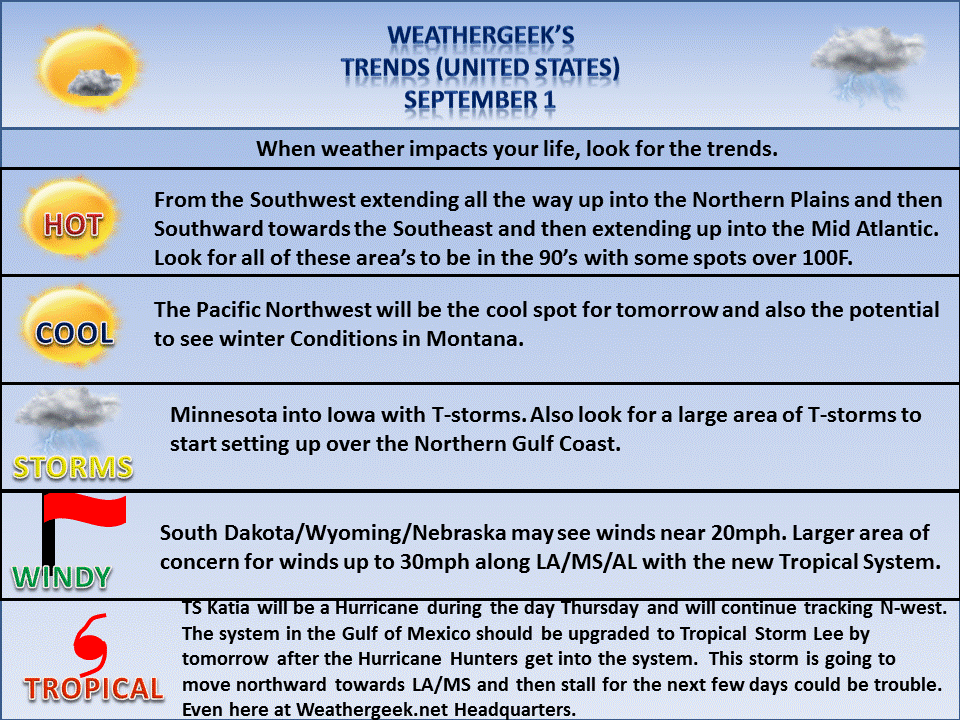 WEATHERGEEK'S
TRENDS (UNITED STATES)
SEPTEMBER 1

When weather impacts your life, look for the trends.

HOT

From the Southwest extending all the way up into the Northern Plains and then Southward towards the Southeast and then extending up into the Mid Atlantic. Look for all of these area's to be in the 90's with some spots over 100F.

COOL

The Pacific Northwest will be the cool spot for tomorrow and also the potential to see winter Conditions in Montana.

STORMS

Minnesota into Iowa with T-storms. Also look for a large area of T-storms to start setting up over the Northern Gulf Coast.

WINDY

South Dakota/Wyoming/Nebraska may see winds near 20mph. Larger area of concern for winds up to 30mph along LA/MS/AL with the new Tropical System.

TROPICAL

TS Katia will be a Hurricane during the day Thursday and will continue tracking N-west. The system in the Gulf of Mexico should be upgraded to Tropical Storm Lee by tomorrow after the Hurricane Hunters get into the system. This storm is going to move northward towards LA/MS and then stall for the next few days could be trouble. Even here at Weathergeek.net Headquarters.